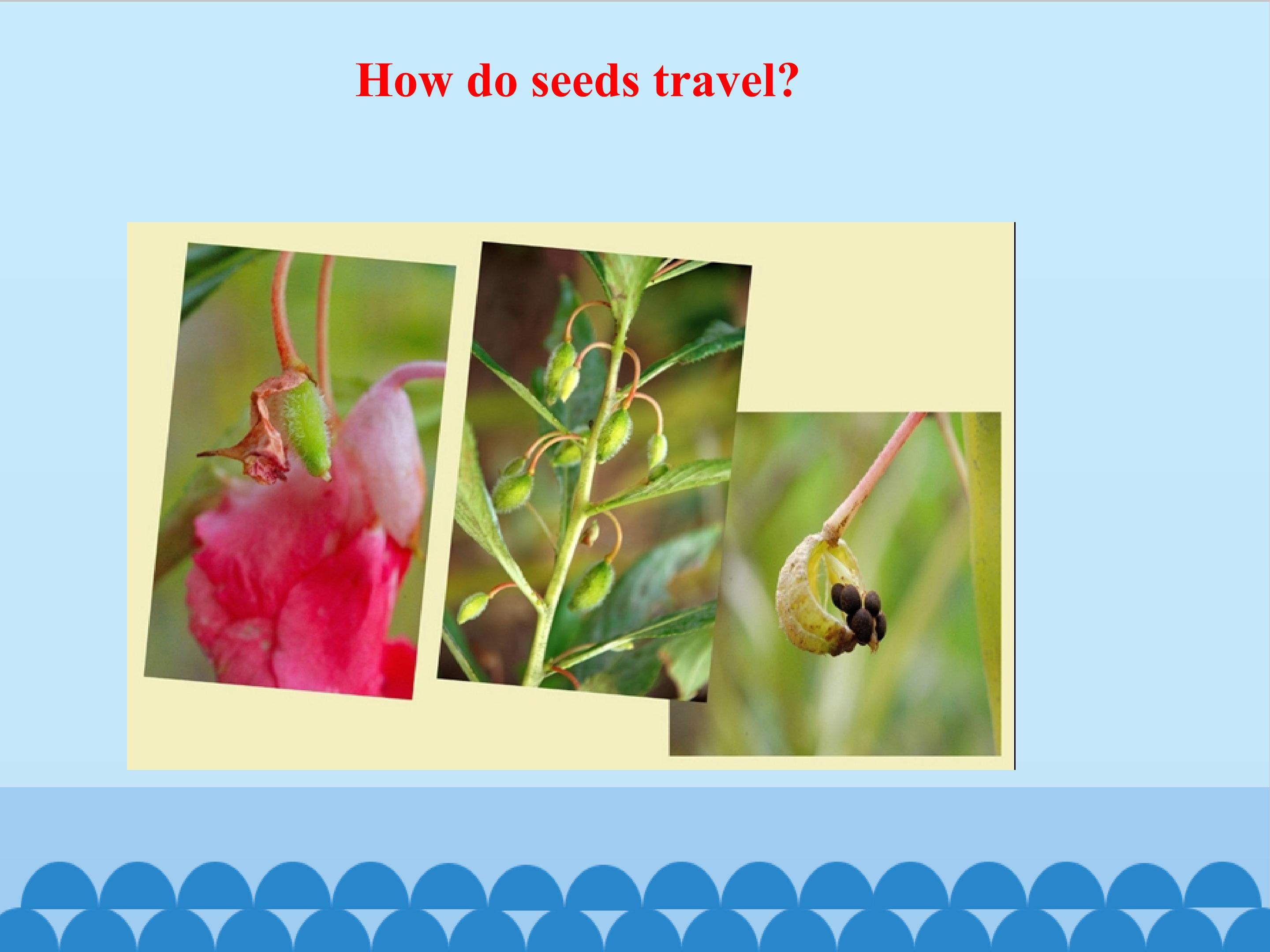 How do seeds travel?